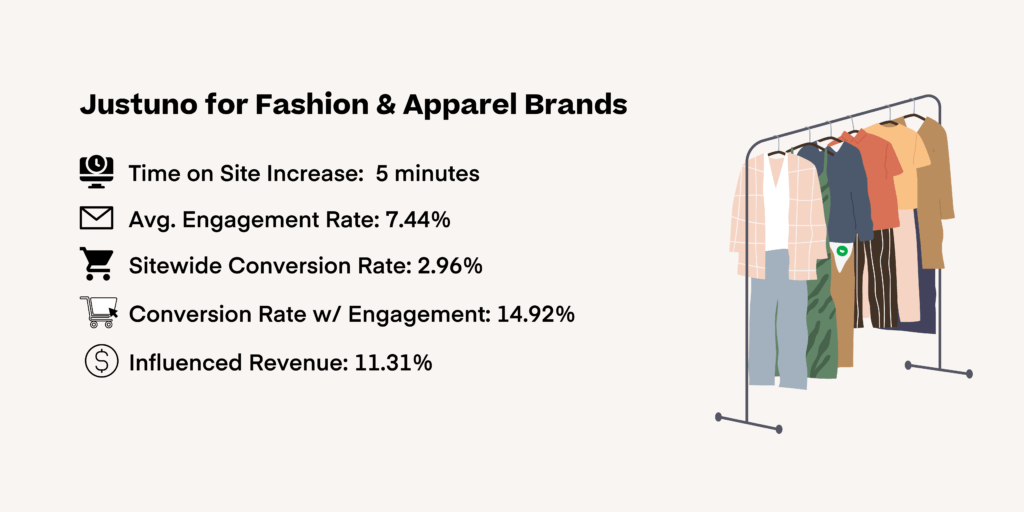 Justuno for Fashion & Apparel Brands

Time on Site Increase: 5 minutes

Avg. Engagement Rate: 7.44%

Sitewide Conversion Rate: 2.96%

Conversion Rate w/ Engagement: 14.92%

Influenced Revenue: 11.31%